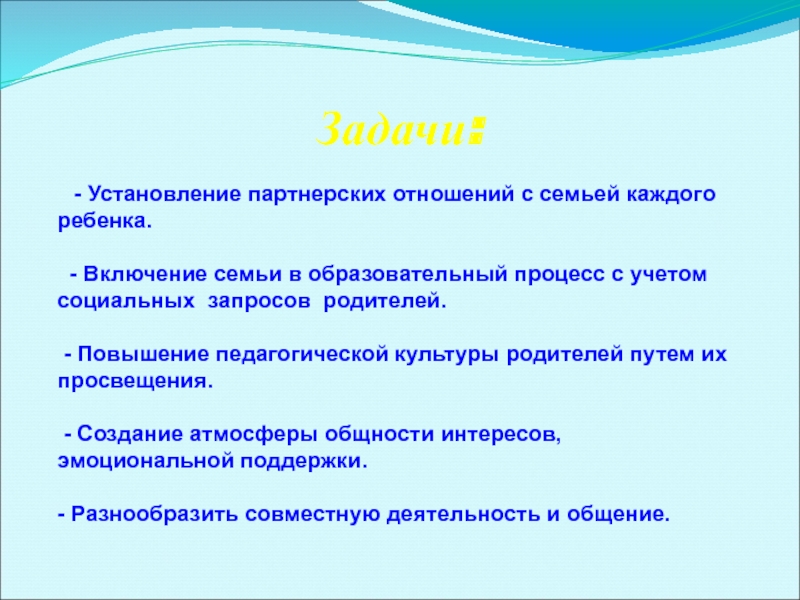 Задачи:

- Установление партнерских отношений с семьей каждого ребенка.

- Включение семьи в образовательный процесс с учетом социальных запросов родителей.

- Повышение педагогической культуры родителей путем их просвещения.

- Создание атмосферы общности интересов, эмоциональной поддержки.

- Разнообразить совместную деятельность и общение.